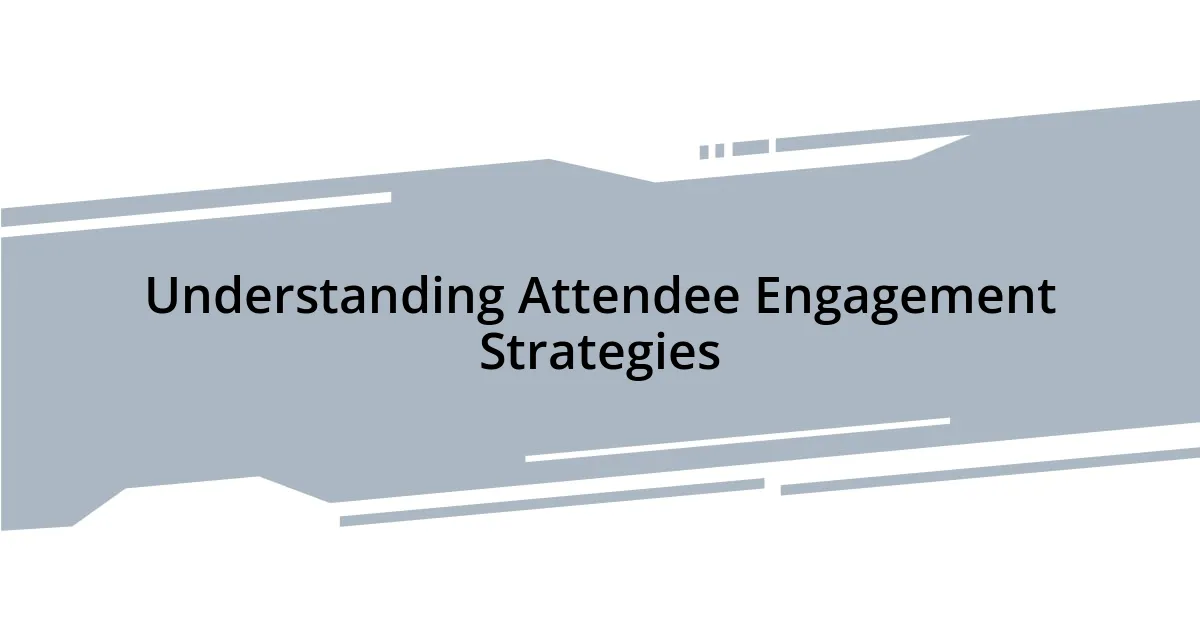 Understanding Attendee Engagement Strategies